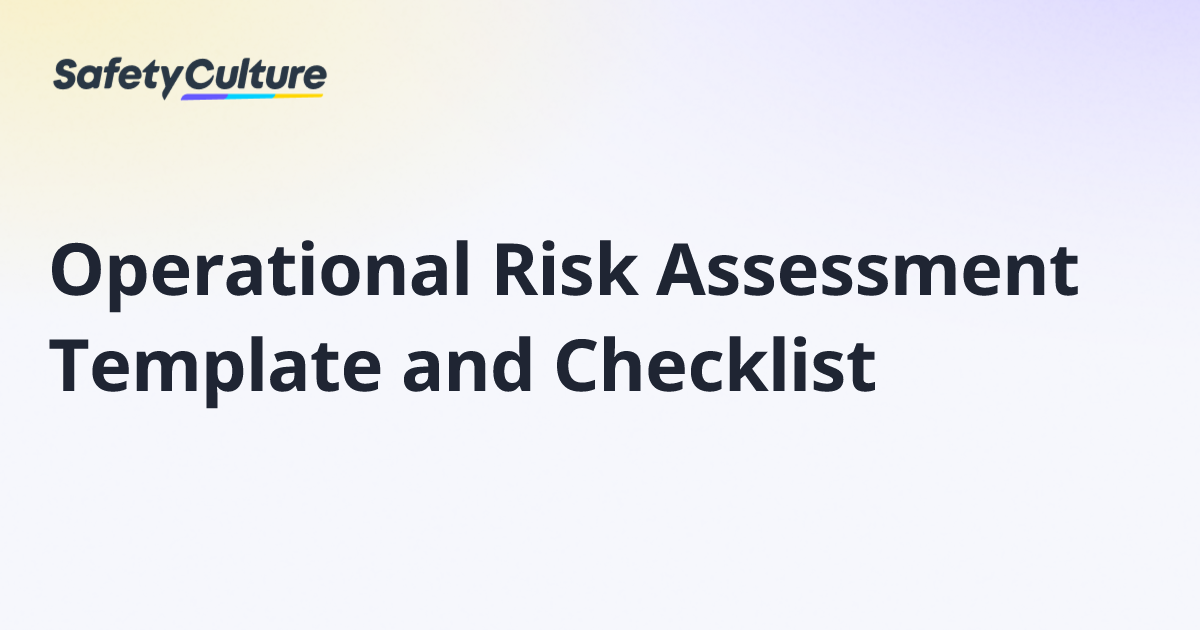 SafetyCulture

Operational Risk Assessment Template and Checklist